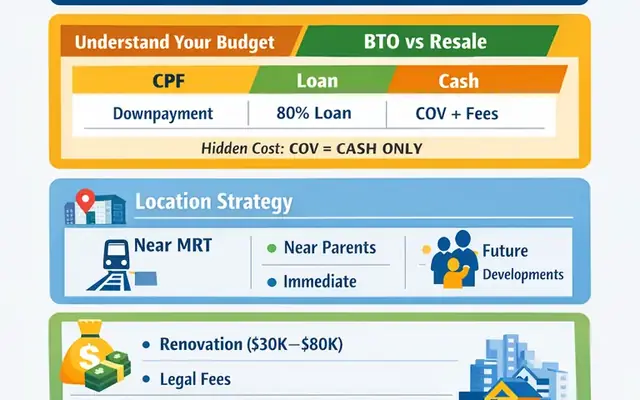 Understand Your Budget

BTO vs Resale

| CPF | Loan | Cash |
|---|---|---|
| Downpayment | 80% Loan | COV + Fees |

Hidden Cost: COV = CASH ONLY

Location Strategy

Near MRT

Near Parents

Immediate

Future Developments

Renovation ($30K–$80K)

Legal Fees